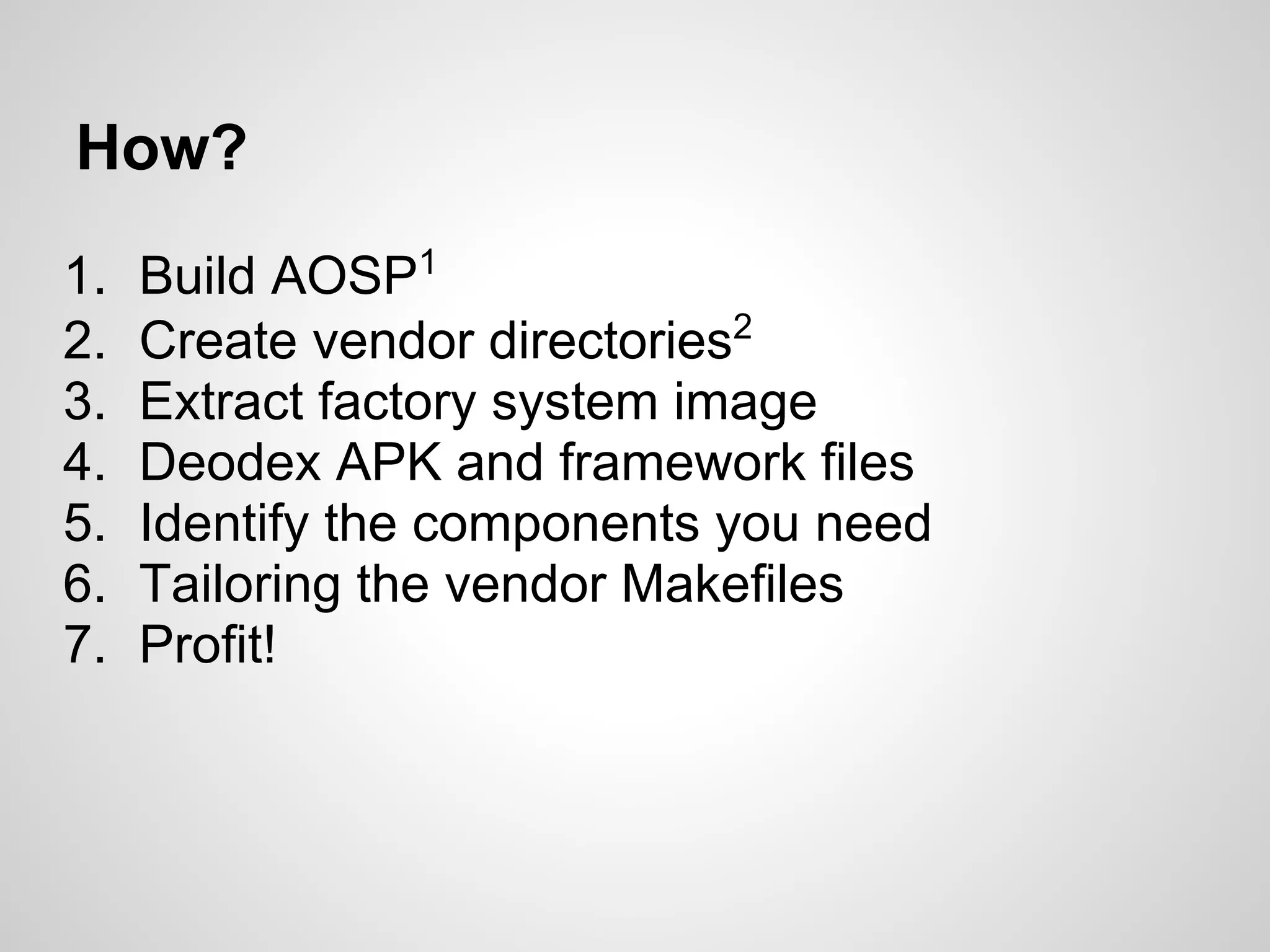 How?

1. Build AOSP$^1$
2. Create vendor directories$^2$
3. Extract factory system image
4. Deodex APK and framework files
5. Identify the components you need
6. Tailoring the vendor Makefiles
7. Profit!